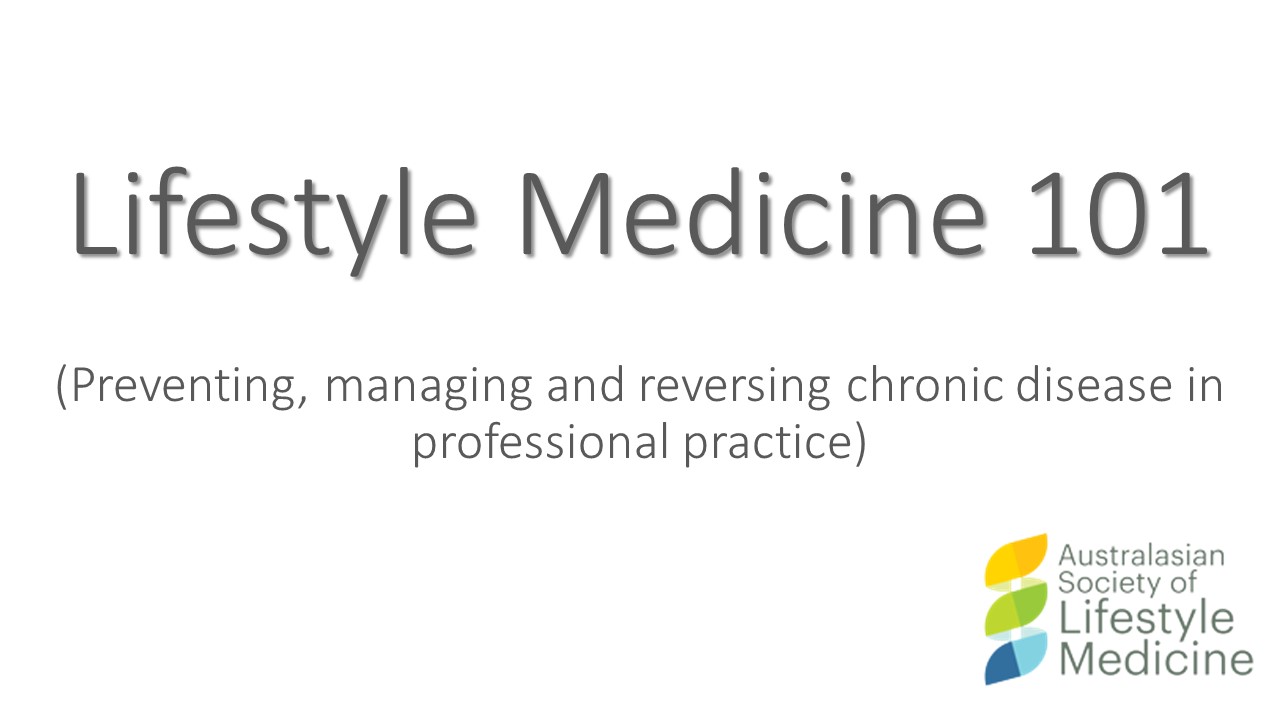 Lifestyle Medicine 101

(Preventing, managing and reversing chronic disease in professional practice)

Australasian Society of Lifestyle Medicine